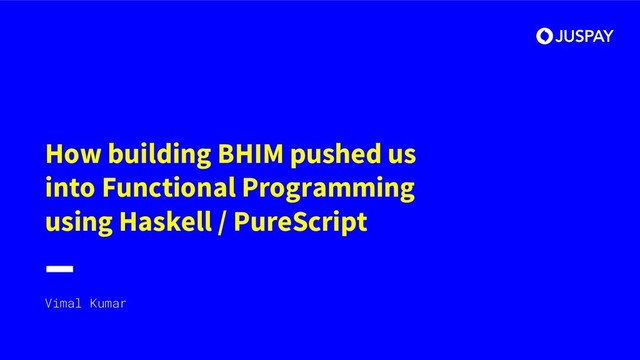 JUSPAY

How building BHIM pushed us into Functional Programming using Haskell / PureScript

Vimal Kumar